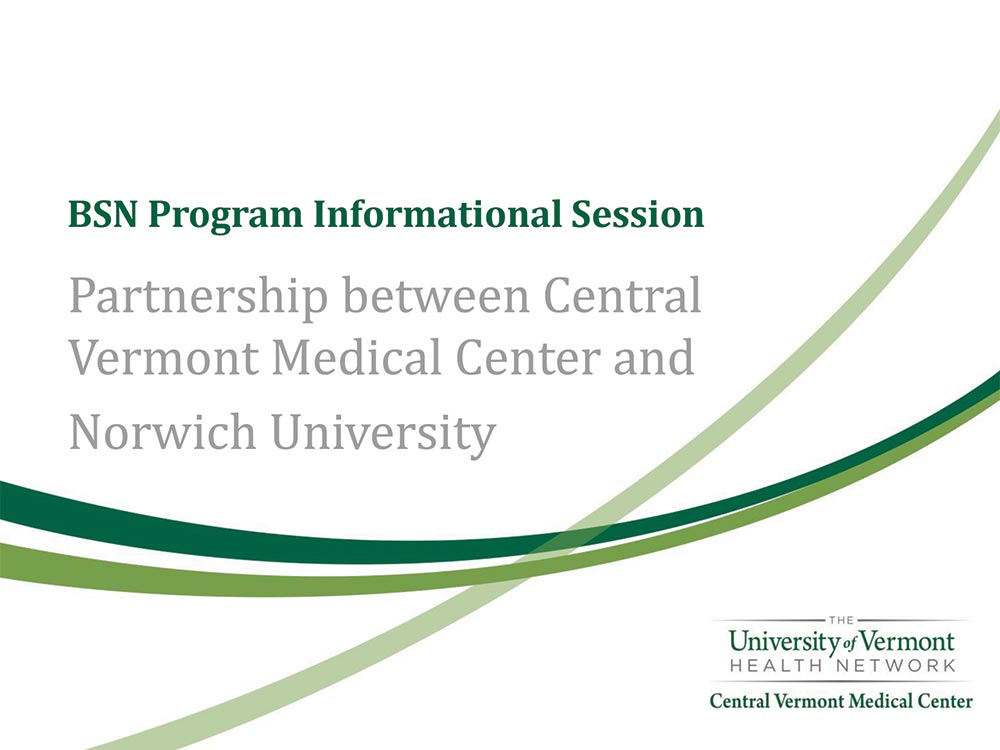 BSN Program Informational Session

Partnership between Central Vermont Medical Center and Norwich University

THE
University of Vermont
HEALTH NETWORK
Central Vermont Medical Center